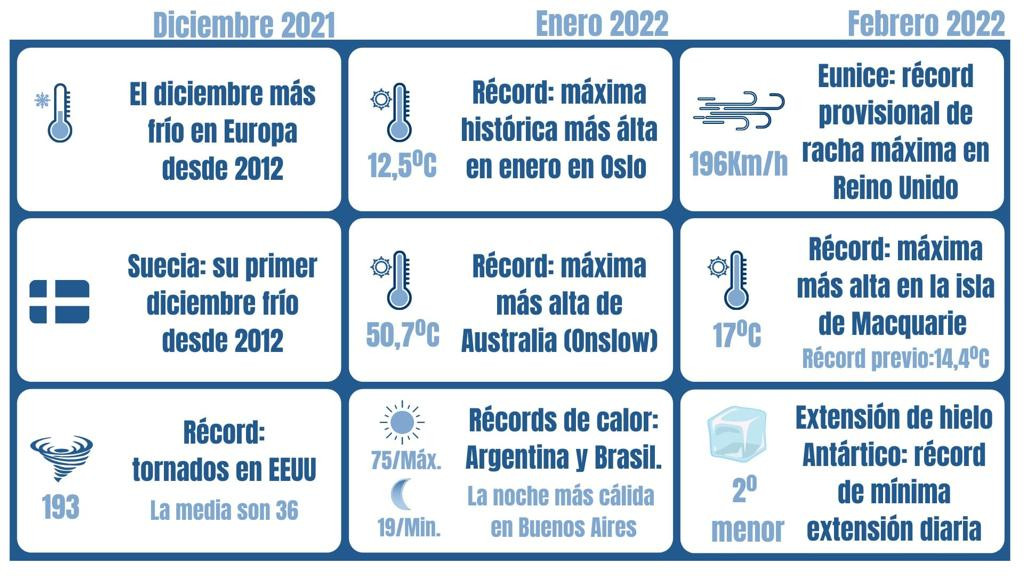 Diciembre 2021

El diciembre más frío en Europa desde 2012

Suecia: su primer diciembre frío desde 2012

193

Récord: tornados en EEUU

La media son 36

Enero 2022

12,5ºC

Récord: máxima histórica más álta en enero en Oslo

50,7ºC

Récord: máxima más alta de Australia (Onslow)

75/Máx.

19/Min.

Récords de calor: Argentina y Brasil.

La noche más cálida en Buenos Aires

Febrero 2022

196Km/h

Eunice: récord provisional de racha máxima en Reino Unido

17ºC

Récord: máxima más alta en la isla de Macquarie

Récord previo:14,4ºC

2º menor

Extensión de hielo Antártico: récord de mínima extensión diaria